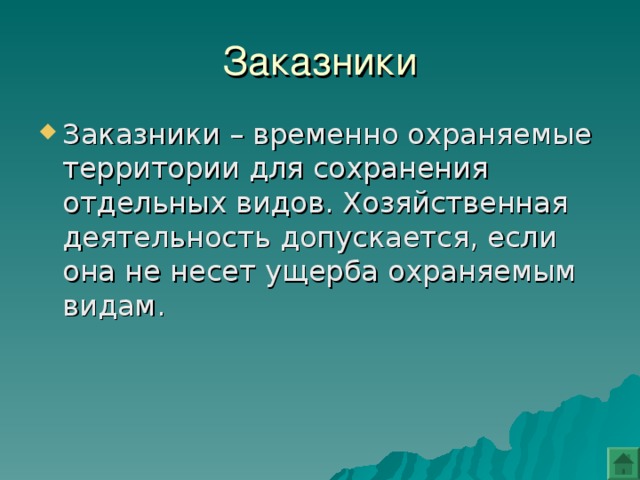 Заказники

Заказники – временно охраняемые территории для сохранения отдельных видов. Хозяйственная деятельность допускается, если она не несет ущерба охраняемым видам.